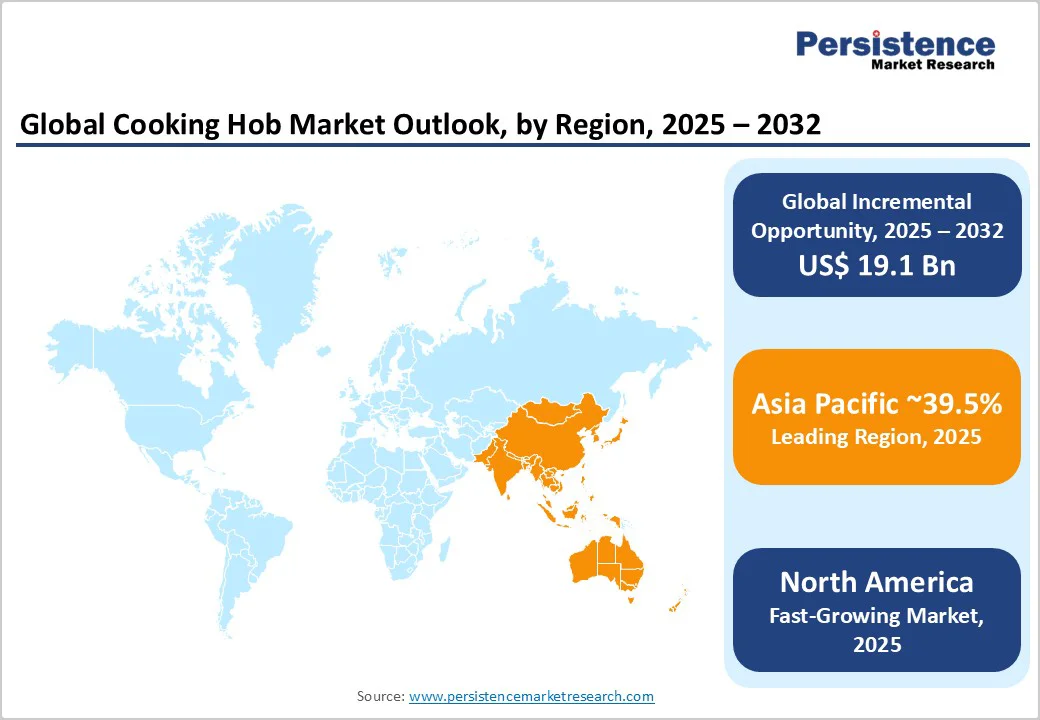 Persistence
Market Research

Global Cooking Hob Market Outlook, by Region, 2025 – 2032

Global Incremental Opportunity, 2025 – 2032
US$ 19.1 Bn

Asia Pacific ~39.5%
Leading Region, 2025

North America
Fast-Growing Market, 2025

Source: www.persistencemarketresearch.com